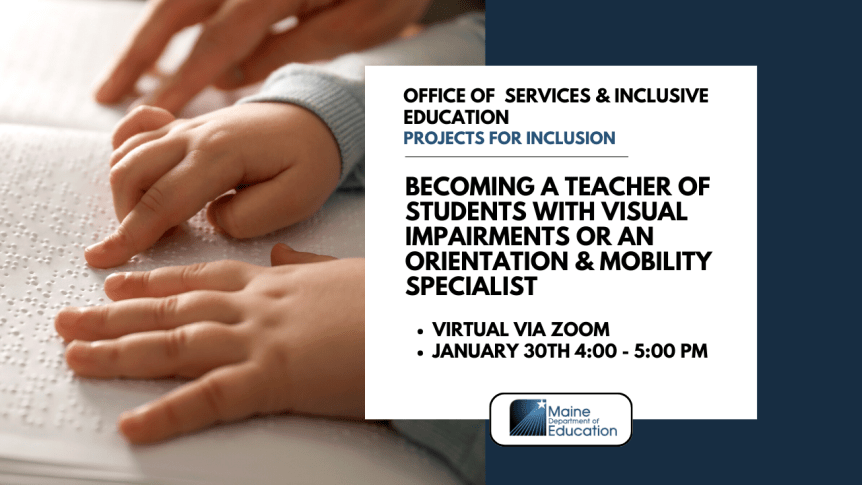 OFFICE OF  SERVICES & INCLUSIVE EDUCATION
PROJECTS FOR INCLUSION

BECOMING A TEACHER OF STUDENTS WITH VISUAL IMPAIRMENTS OR AN ORIENTATION & MOBILITY SPECIALIST

• VIRTUAL VIA ZOOM
• JANUARY 30TH 4:00 - 5:00 PM

Maine Department of Education